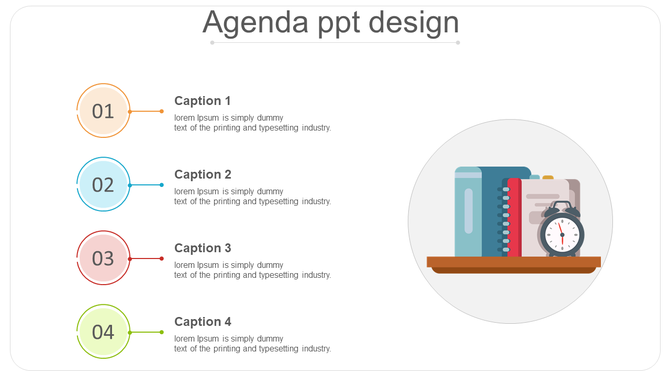 Agenda ppt design

01

Caption 1
lorem Ipsum is simply dummy text of the printing and typesetting industry.

02

Caption 2
lorem Ipsum is simply dummy text of the printing and typesetting industry.

03

Caption 3
lorem Ipsum is simply dummy text of the printing and typesetting industry.

04

Caption 4
lorem Ipsum is simply dummy text of the printing and typesetting industry.